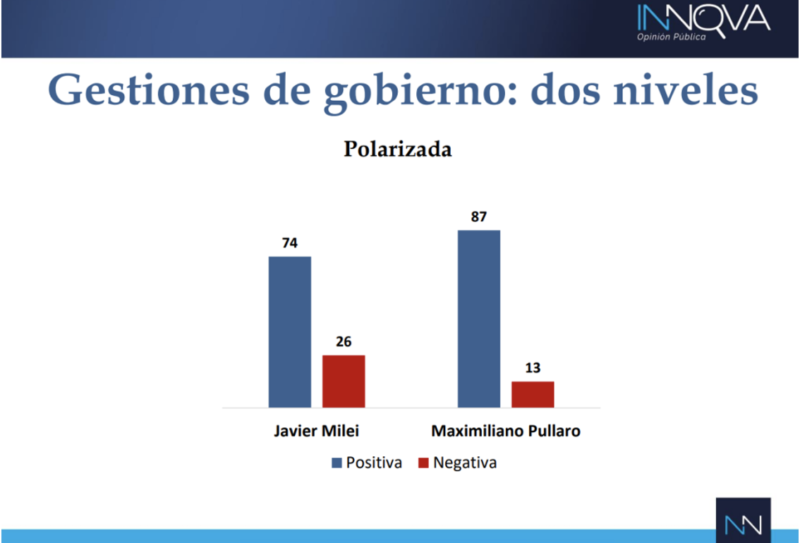 INNOVA
Opinión Pública

Gestiones de gobierno: dos niveles

Polarizada

74
26
87
13

Javier Milei
Maximiliano Pullaro

Positiva
Negativa

NN